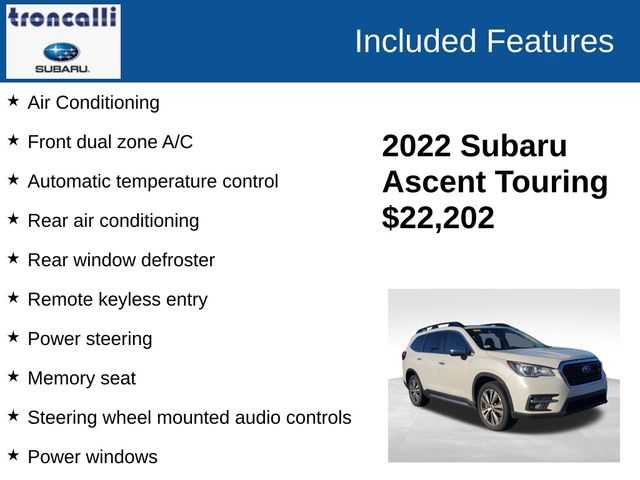 troncalli

SUBARU.

Included Features

★ Air Conditioning

★ Front dual zone A/C

★ Automatic temperature control

★ Rear air conditioning

★ Rear window defroster

★ Remote keyless entry

★ Power steering

★ Memory seat

★ Steering wheel mounted audio controls

★ Power windows

2022 Subaru Ascent Touring $22,202